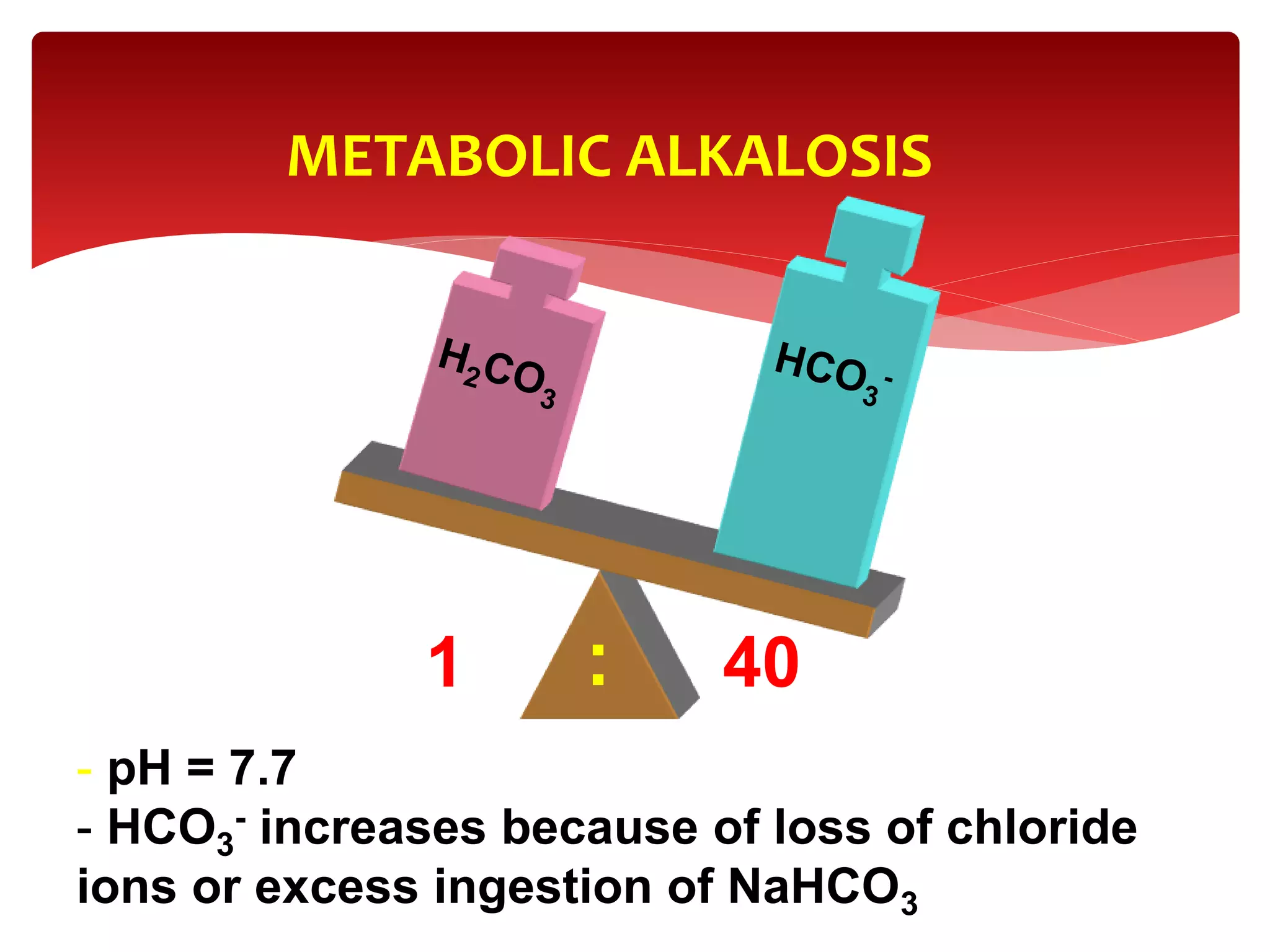 METABOLIC ALKALOSIS

$H_2CO_3$

$HCO_3^-$

1 : 40

- pH = 7.7
- $HCO_3^-$ increases because of loss of chloride ions or excess ingestion of $NaHCO_3$